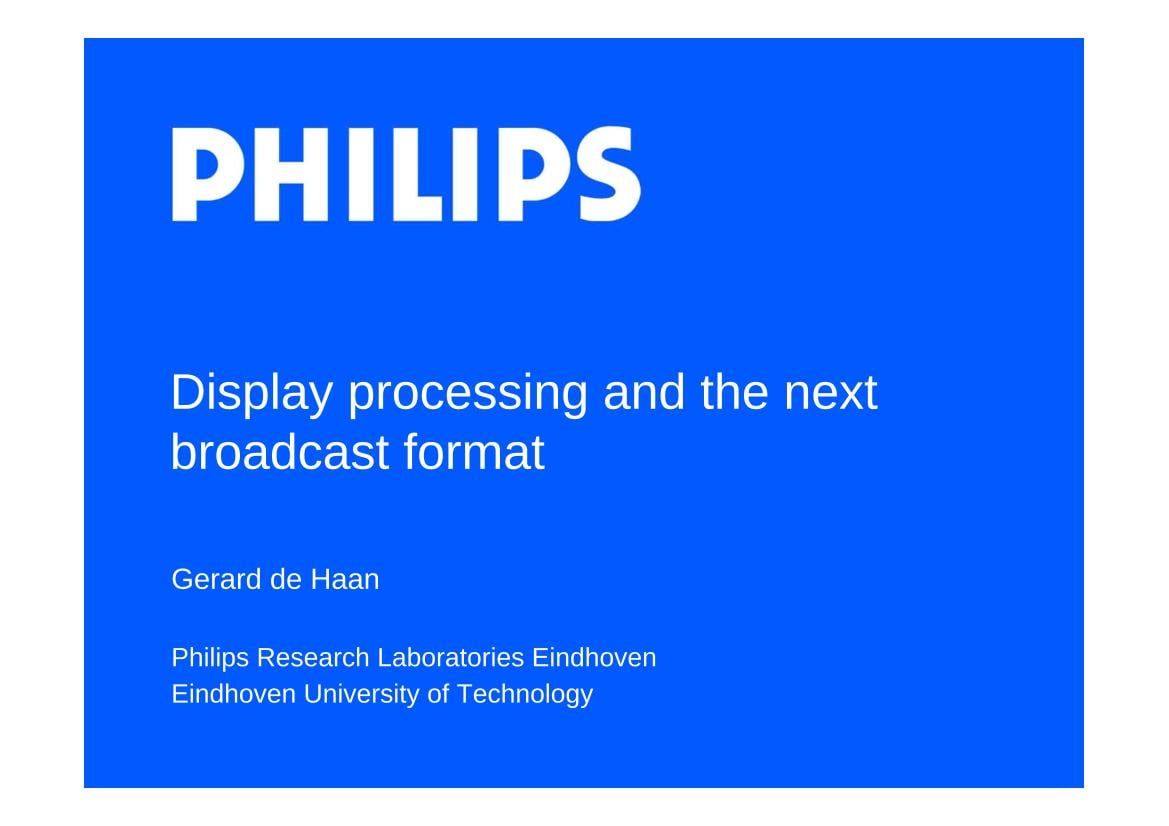 PHILIPS

Display processing and the next broadcast format

Gerard de Haan

Philips Research Laboratories Eindhoven
Eindhoven University of Technology